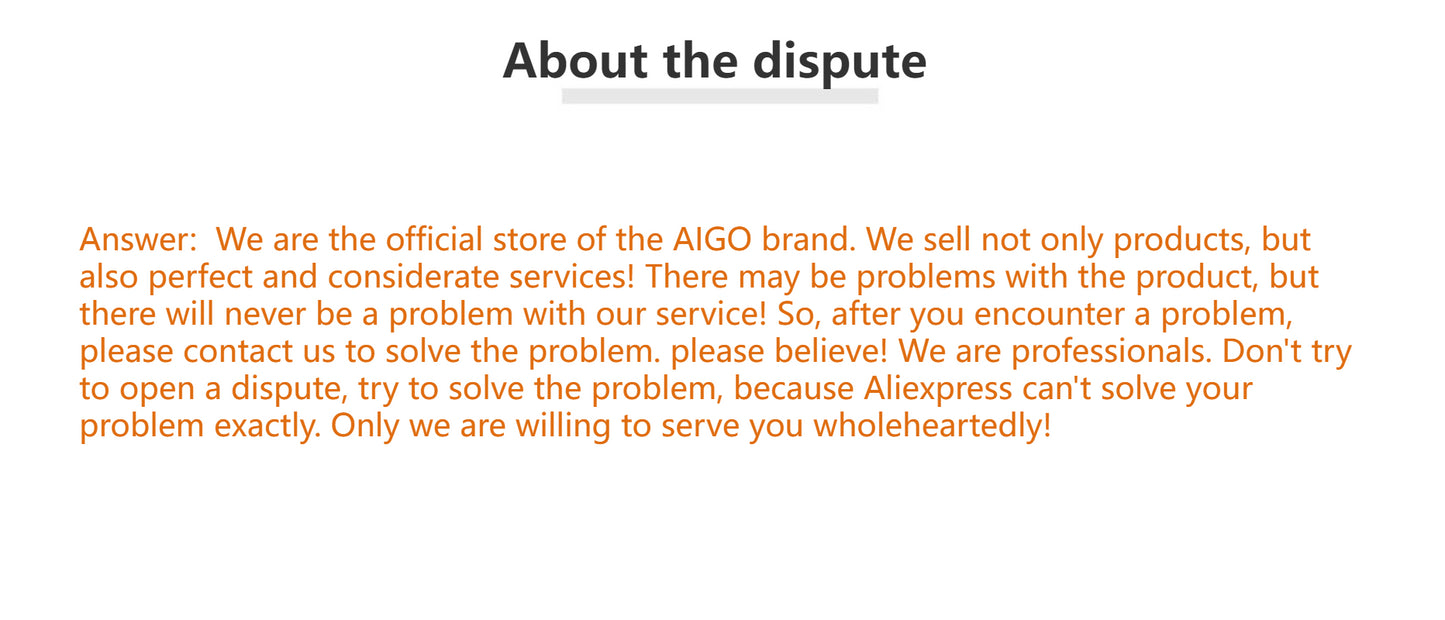 About the dispute

Answer: We are the official store of the AIGO brand. We sell not only products, but also perfect and considerate services! There may be problems with the product, but there will never be a problem with our service! So, after you encounter a problem, please contact us to solve the problem. please believe! We are professionals. Don't try to open a dispute, try to solve the problem, because Aliexpress can't solve your problem exactly. Only we are willing to serve you wholeheartedly!